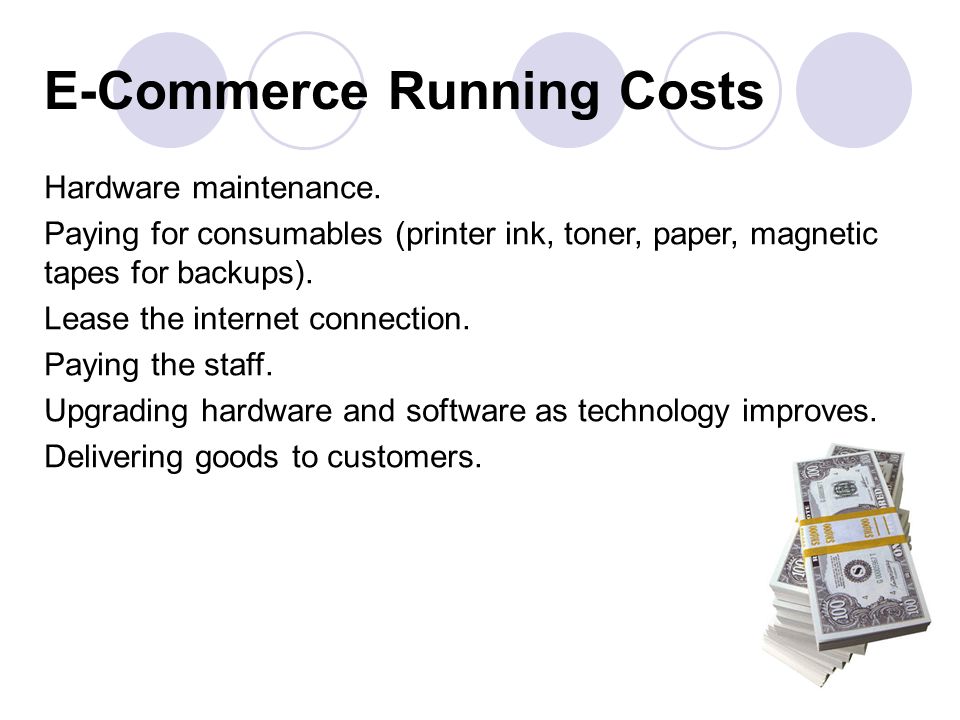 E-Commerce Running Costs

Hardware maintenance.

Paying for consumables (printer ink, toner, paper, magnetic tapes for backups).

Lease the internet connection.

Paying the staff.

Upgrading hardware and software as technology improves.

Delivering goods to customers.